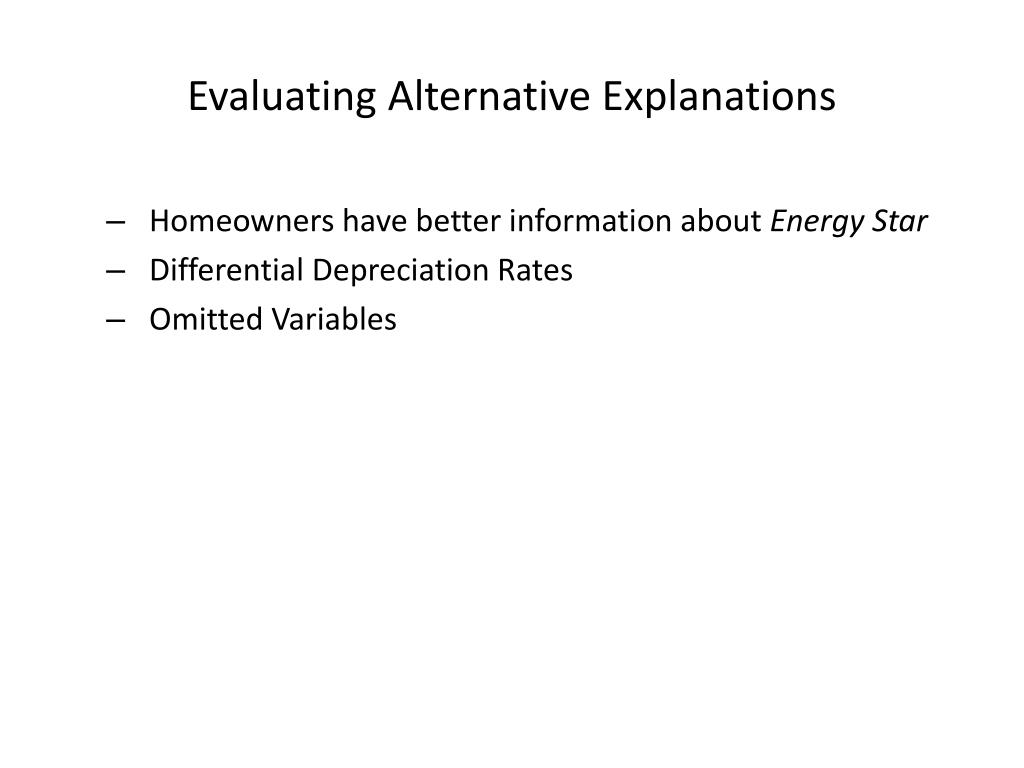 Evaluating Alternative Explanations

– Homeowners have better information about Energy Star
– Differential Depreciation Rates
– Omitted Variables